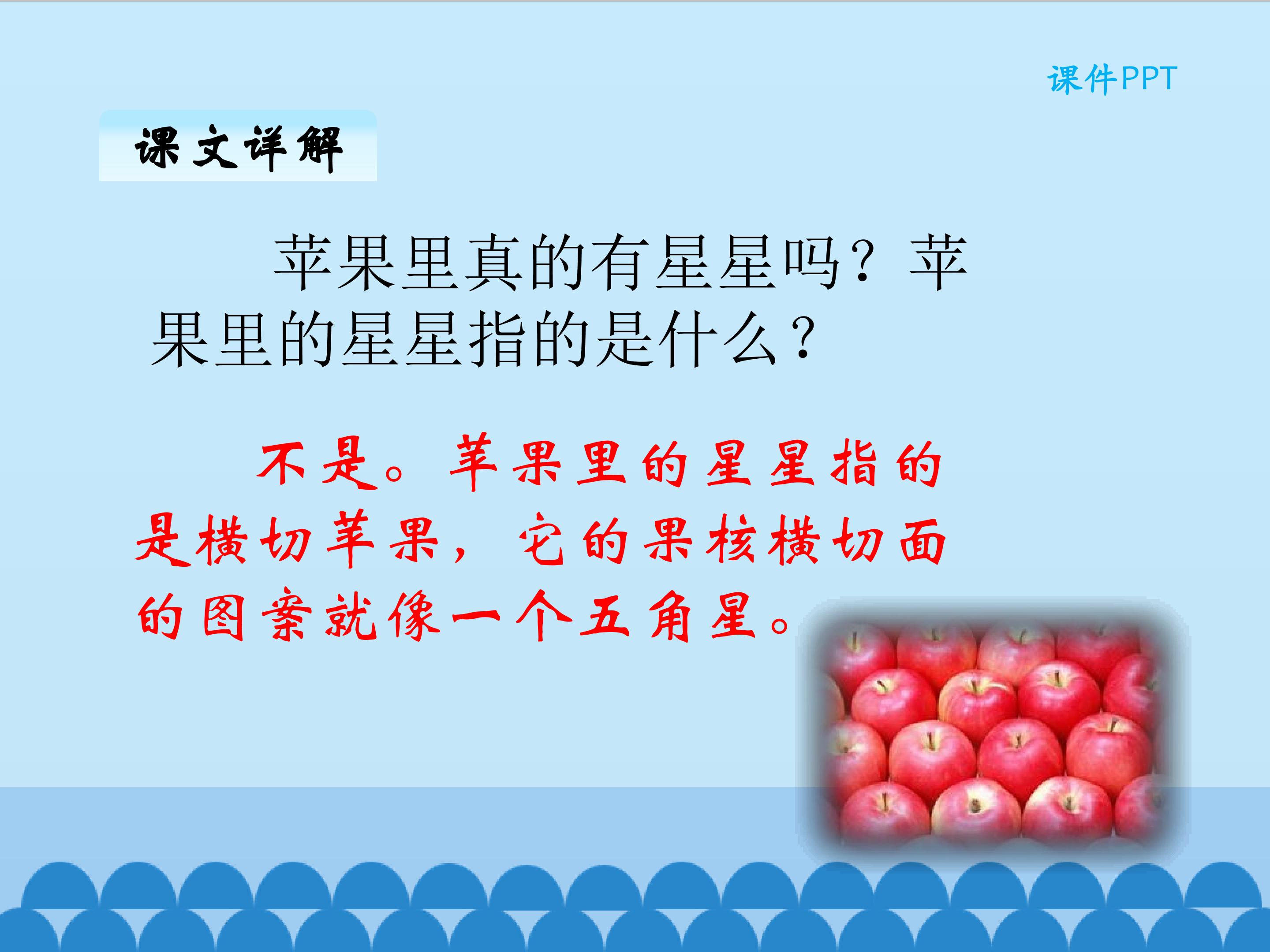 课件PPT

课文详解

苹果里真的有星星吗？苹果里的星星指的是什么？

不是。苹果里的星星指的是横切苹果，它的果核横切面的图案就像一个五角星。